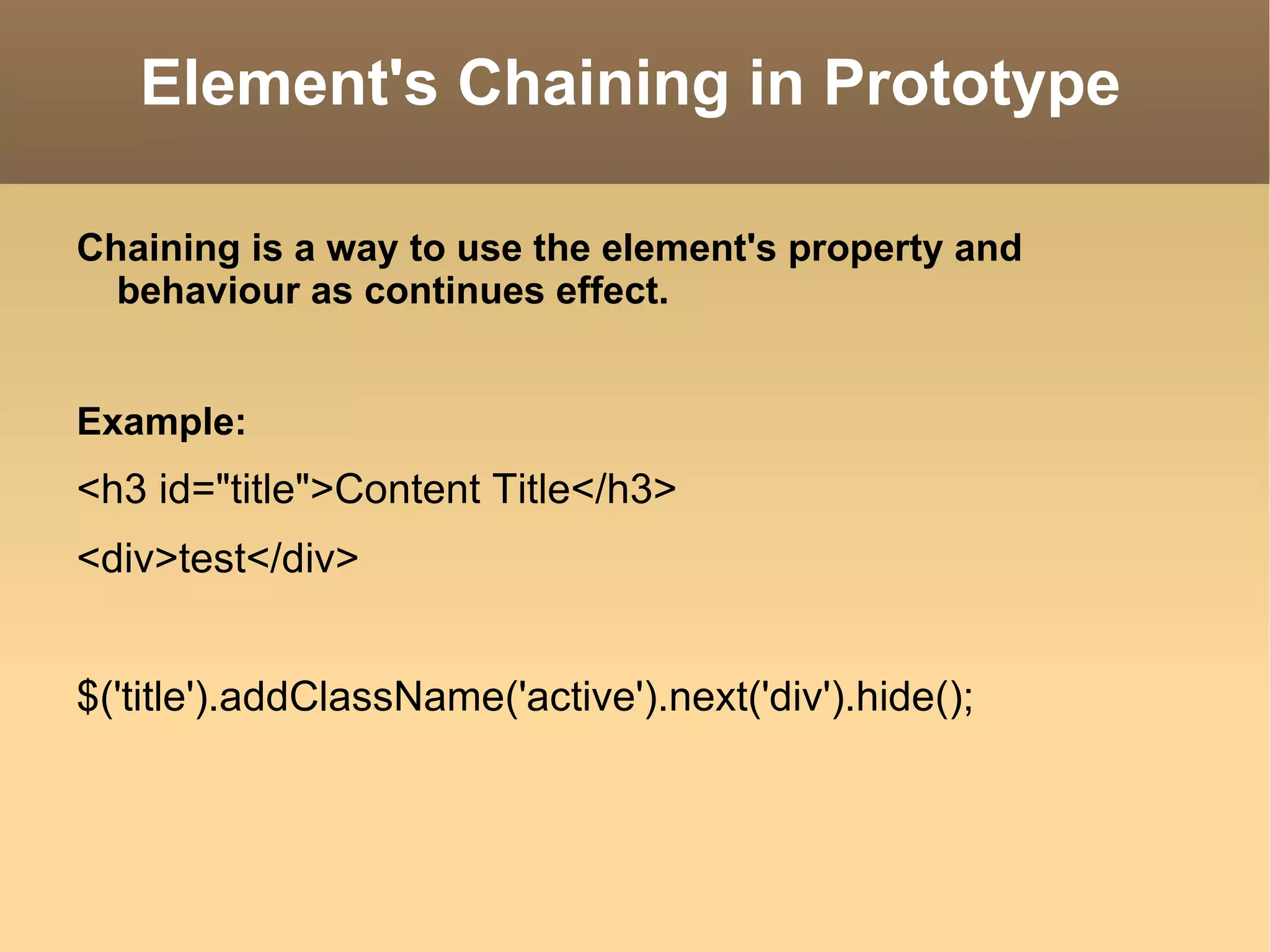 Element's Chaining in Prototype

Chaining is a way to use the element's property and behaviour as continues effect.

Example:

<h3 id="title">Content Title</h3>

<div>test</div>

$('title').addClassName('active').next('div').hide();